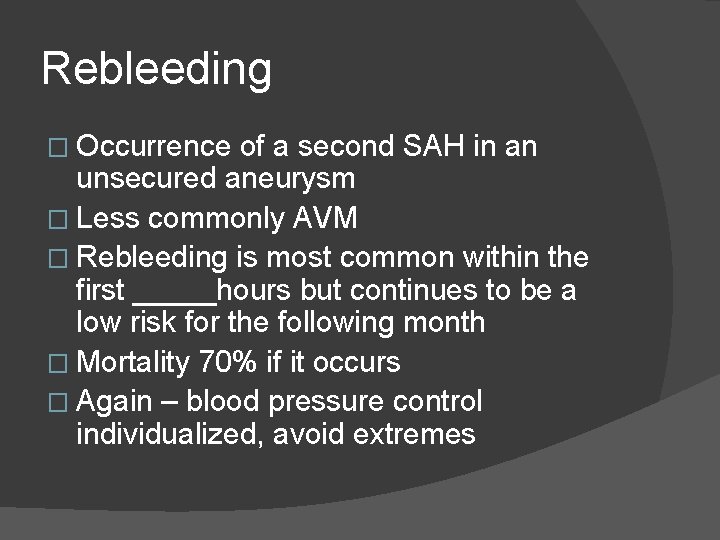 Rebleeding

□ Occurrence of a second SAH in an unsecured aneurysm
□ Less commonly AVM
□ Rebleeding is most common within the first _____hours but continues to be a low risk for the following month
□ Mortality 70% if it occurs
□ Again – blood pressure control individualized, avoid extremes